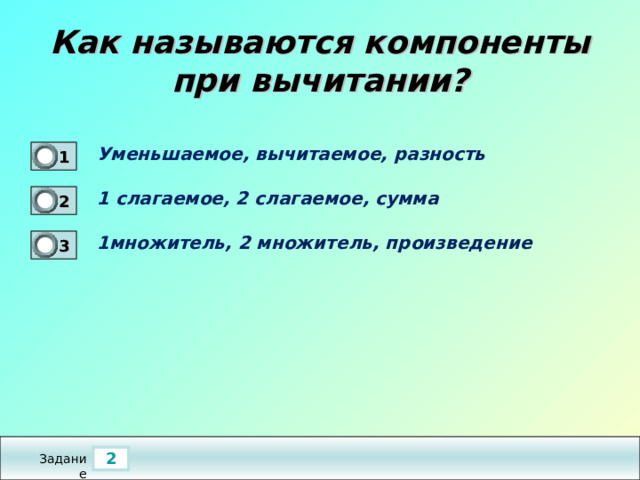 Как называются компоненты при вычитании?

1 Уменьшаемое, вычитаемое, разность

2 1 слагаемое, 2 слагаемое, сумма

3 1множитель, 2 множитель, произведение

Задание 2